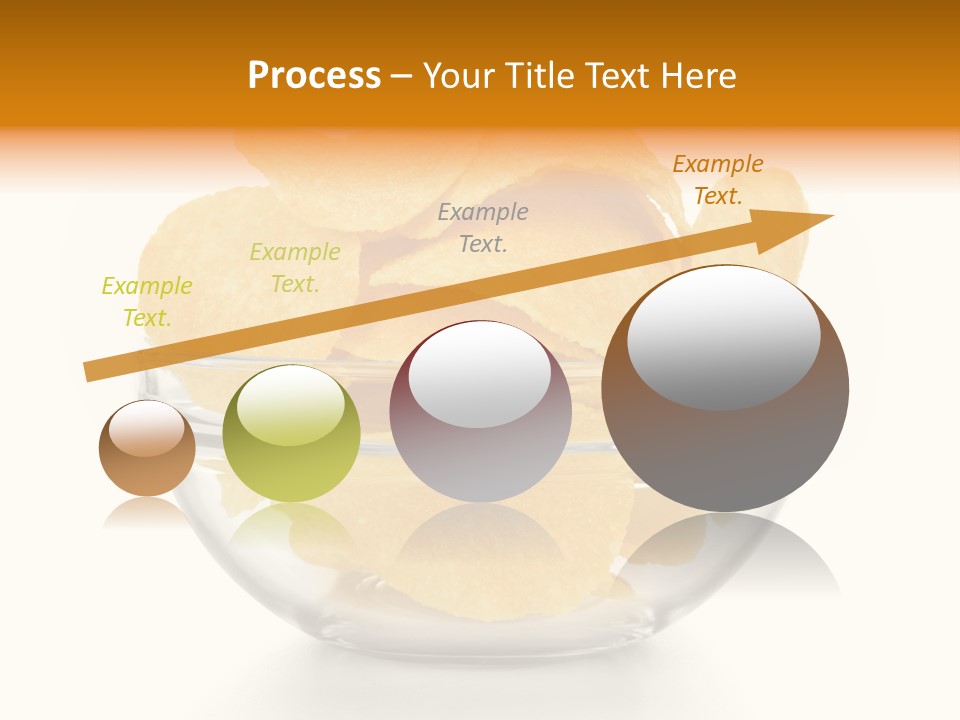 Process – Your Title Text Here

Example Text.

Example Text.

Example Text.

Example Text.